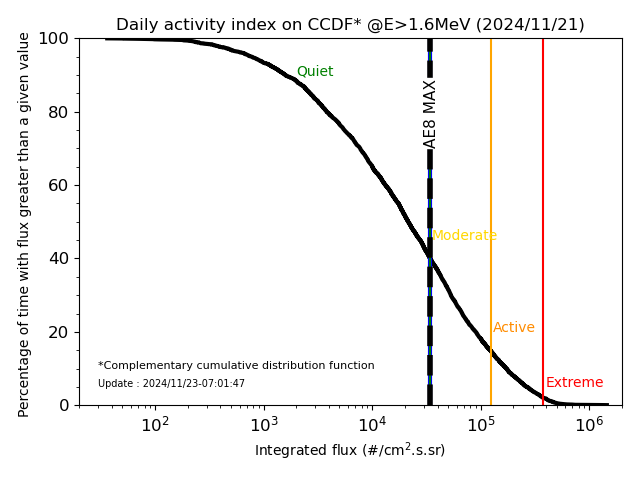 Daily activity index on CCDF* @E>1.6MeV (2024/11/21)

Percentage of time with flux greater than a given value

100
80
60
40
20
0

Quiet
AE8 MAX
Moderate
Active
Extreme

*Complementary cumulative distribution function
Update : 2024/11/23-07:01:47

$10^2$
$10^3$
$10^4$
$10^5$
$10^6$

Integrated flux (#/cm$^2$.s.sr)